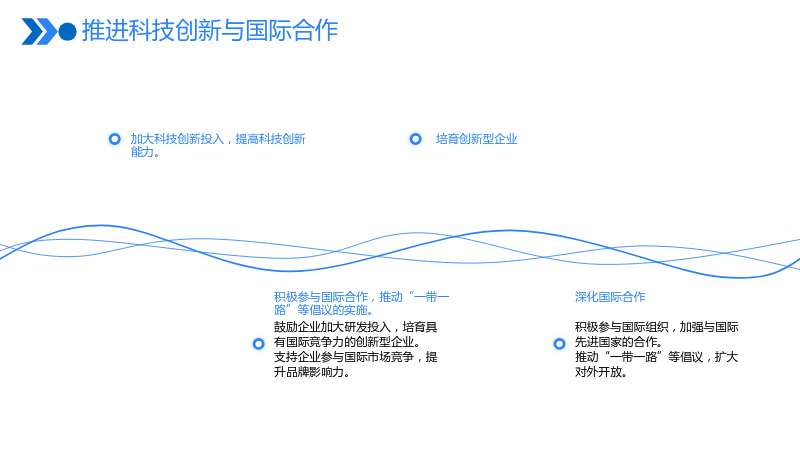 推进科技创新与国际合作

加大科技创新投入，提高科技创新能力。

培育创新型企业

积极参与国际合作，推动“一带一路”等倡议的实施。

鼓励企业加大研发投入，培育具有国际竞争力的创新型企业。
支持企业参与国际市场竞争，提升品牌影响力。

深化国际合作

积极参与国际组织，加强与国际先进国家的合作。
推动“一带一路”等倡议，扩大对外开放。